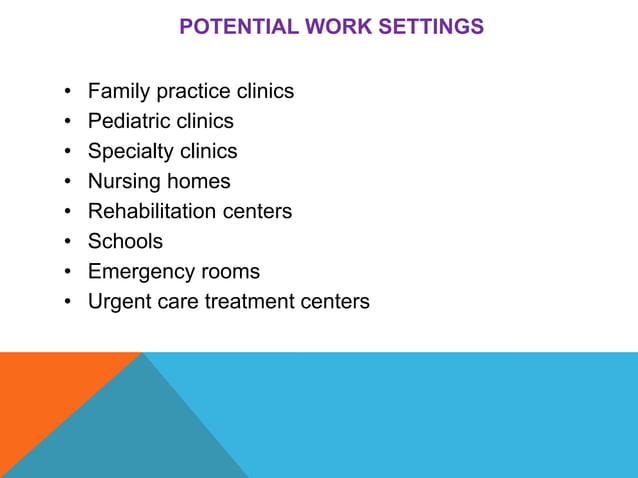 POTENTIAL WORK SETTINGS

• Family practice clinics
• Pediatric clinics
• Specialty clinics
• Nursing homes
• Rehabilitation centers
• Schools
• Emergency rooms
• Urgent care treatment centers